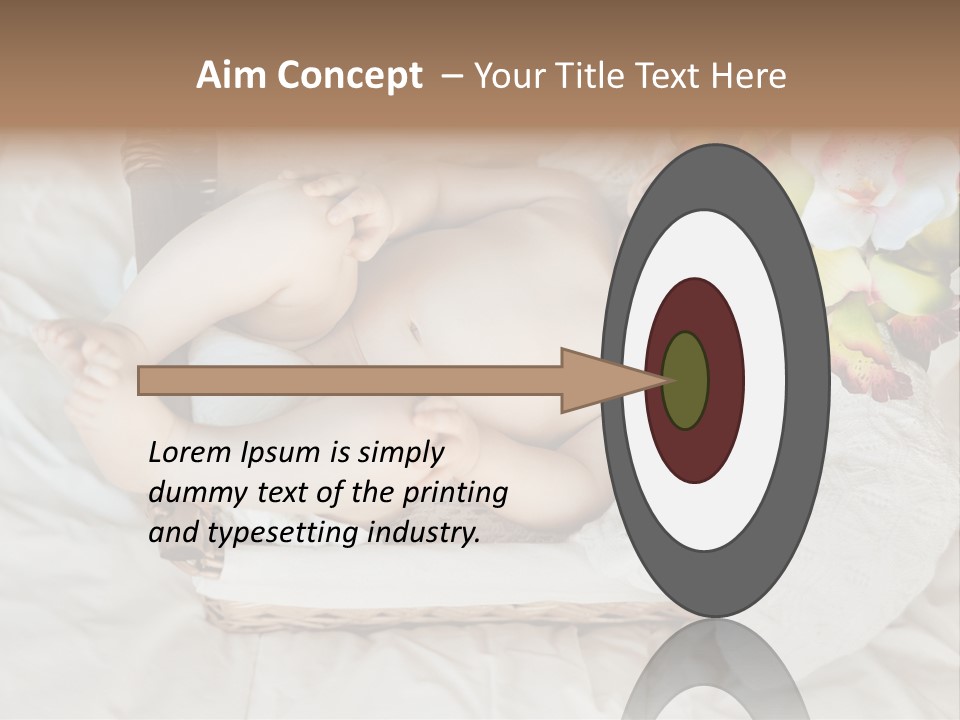 Aim Concept – Your Title Text Here

Lorem Ipsum is simply dummy text of the printing and typesetting industry.